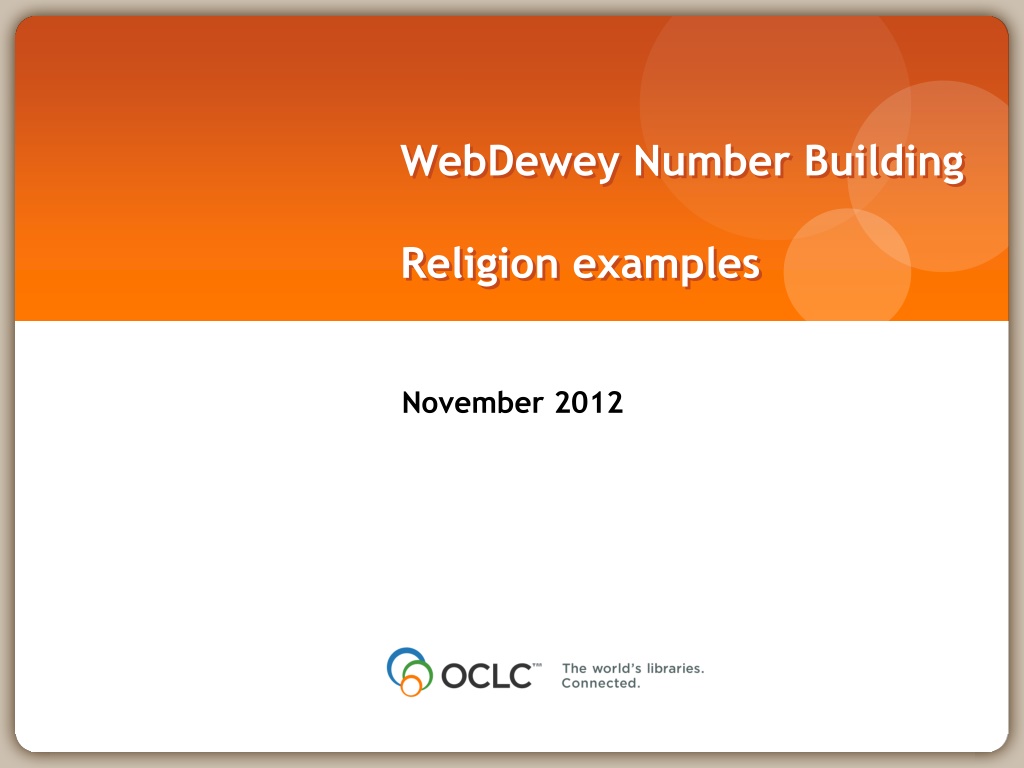 WebDewey Number Building

Religion examples

November 2012

OCLC™ The world's libraries. Connected.